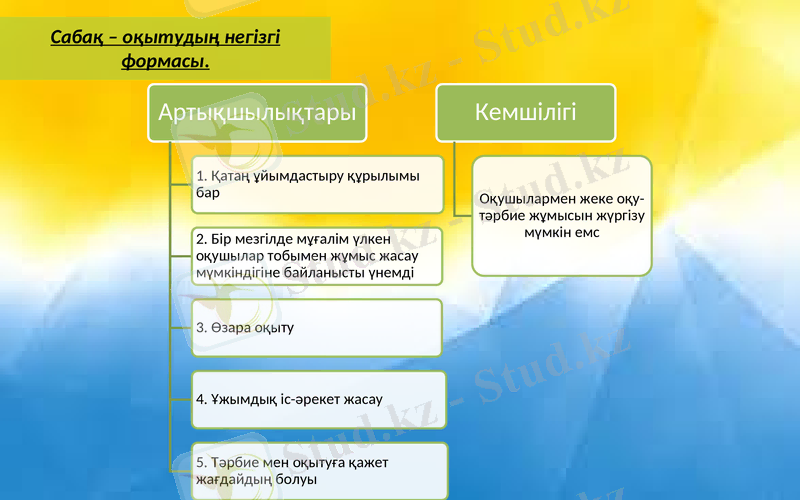 Сабақ – оқытудың негізгі формасы.

Артықшылықтары

1. Қатаң ұйымдастыру құрылымы бар

2. Бір мезгілде мұғалім үлкен оқушылар тобымен жұмыс жасау мүмкіндігіне байланысты үнемді

3. Өзара оқыту

4. Ұжымдық іс-әрекет жасау

5. Тәрбие мен оқытуға қажет жағдайдың болуы

Кемшілігі

Оқушылармен жеке оқу-тәрбие жұмысын жүргізу мүмкін емс

Stud.kz - Stud.kz